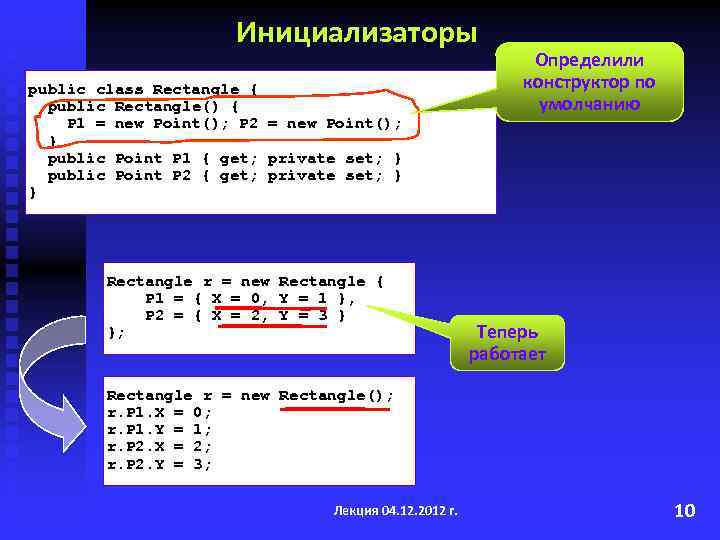 Инициализаторы

Определили конструктор по умолчанию

public class Rectangle {
  public Rectangle() {
    P1 = new Point(); P2 = new Point();
  }
  public Point P1 { get; private set; }
  public Point P2 { get; private set; }
}

Rectangle r = new Rectangle {
    P1 = { X = 0, Y = 1 },
    P2 = { X = 2, Y = 3 }
};

Теперь работает

Rectangle r = new Rectangle();
r.P1.X = 0;
r.P1.Y = 1;
r.P2.X = 2;
r.P2.Y = 3;

Лекция 04.12.2012 г.

10